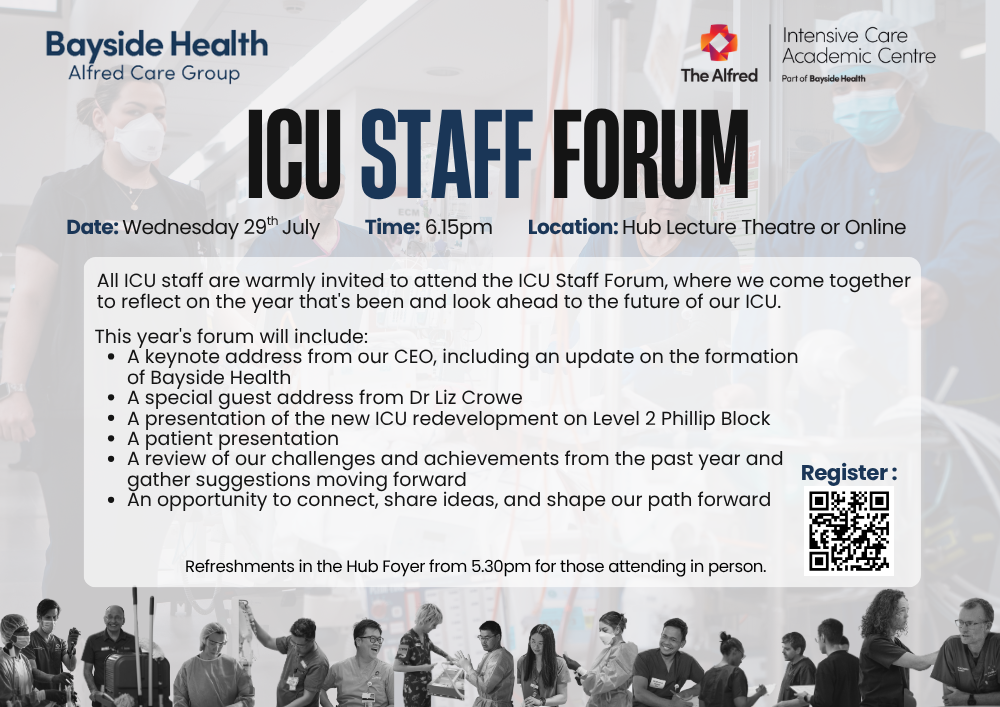 Bayside Health
Alfred Care Group

The Alfred

Intensive Care Academic Centre
Part of Bayside Health

ICU STAFF FORUM

Date: Wednesday 29$^{th}$ July Time: 6.15pm Location: Hub Lecture Theatre or Online

All ICU staff are warmly invited to attend the ICU Staff Forum, where we come together to reflect on the year that's been and look ahead to the future of our ICU.

This year's forum will include:
- A keynote address from our CEO, including an update on the formation of Bayside Health
- A special guest address from Dr Liz Crowe
- A presentation of the new ICU redevelopment on Level 2 Phillip Block
- A patient presentation
- A review of our challenges and achievements from the past year and gather suggestions moving forward
- An opportunity to connect, share ideas, and shape our path forward

Register :

Refreshments in the Hub Foyer from 5.30pm for those attending in person.